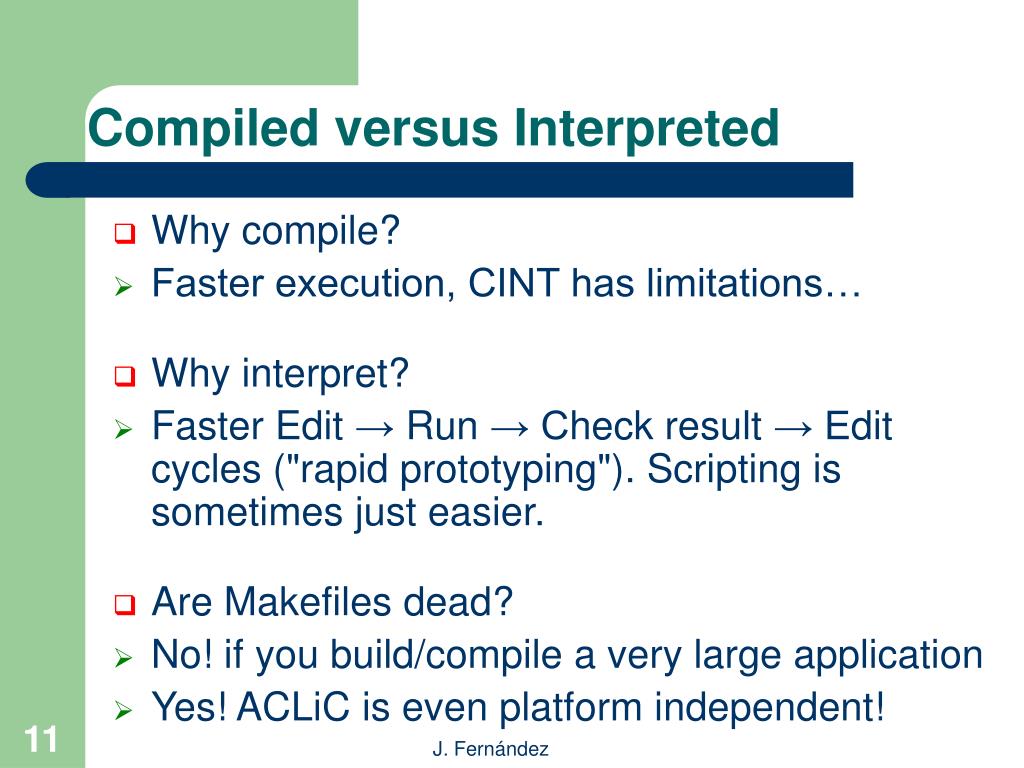 Compiled versus Interpreted

Why compile?

Faster execution, CINT has limitations…

Why interpret?

Faster Edit → Run → Check result → Edit cycles ("rapid prototyping"). Scripting is sometimes just easier.

Are Makefiles dead?

No! if you build/compile a very large application

Yes! ACLiC is even platform independent!

11

J. Fernández